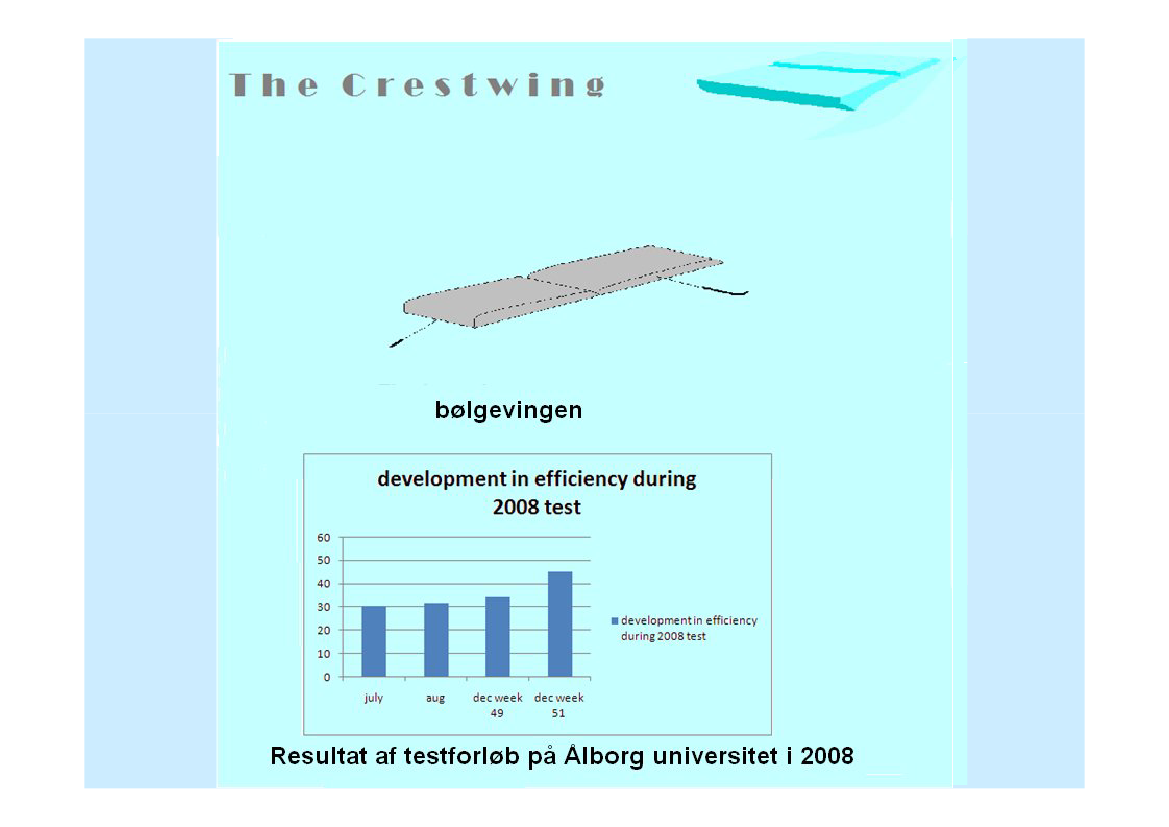 The Crestwing

bølgevingen

development in efficiency during 2008 test

60
50
40
30
20
10
0

july
aug
dec week 49
dec week 51

development in efficiency during 2008 test

Resultat af testforløb på Ålborg universitet i 2008